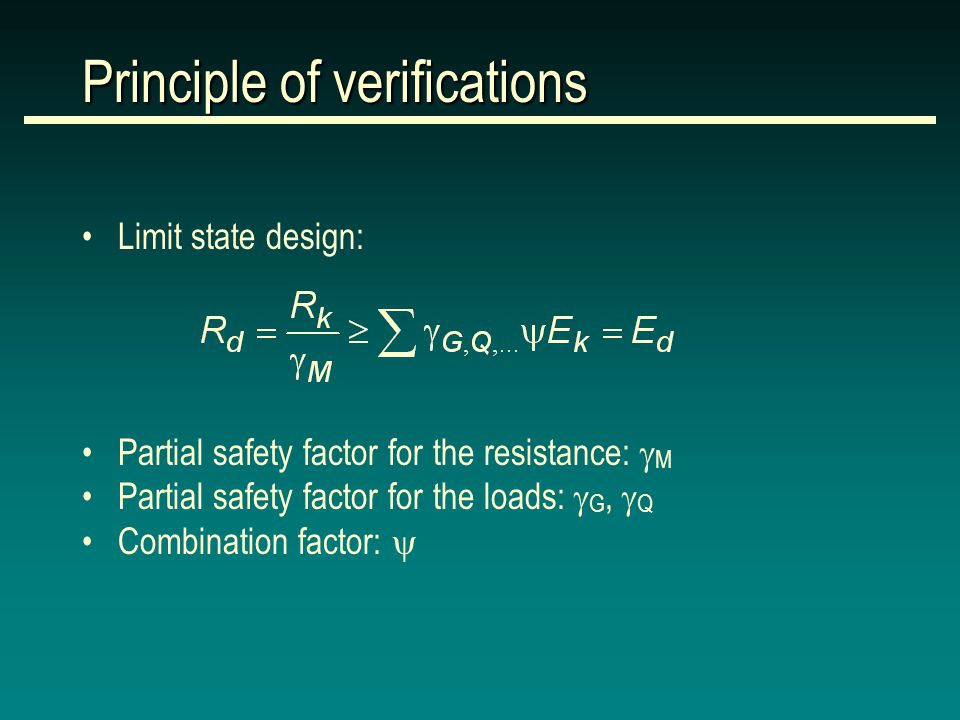 Principle of verifications

• Limit state design:

$R_d = \frac{R_k}{\gamma_M} \geq \sum \gamma_{G,Q,...} \psi E_k = E_d$

• Partial safety factor for the resistance: $\gamma_M$
• Partial safety factor for the loads: $\gamma_G$, $\gamma_Q$
• Combination factor: $\psi$